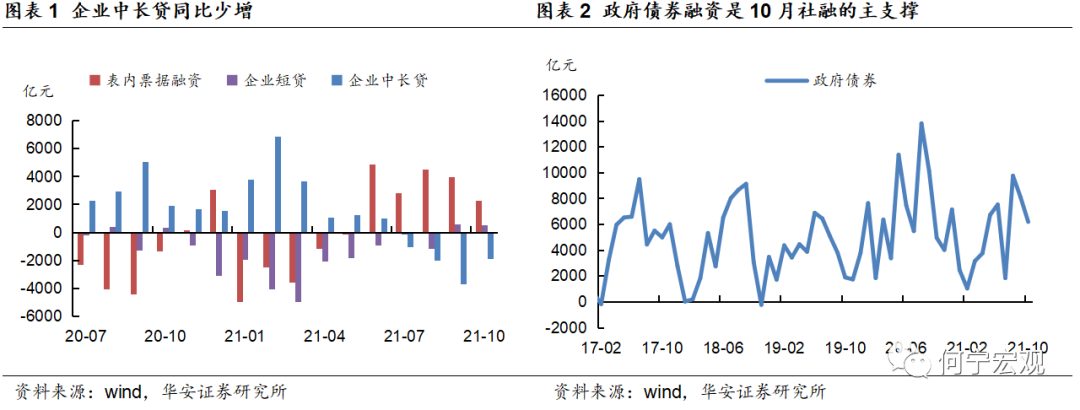 图表 1 企业中长贷同比少增

亿元

表内票据融资　企业短贷　企业中长贷

8000
6000
4000
2000
0
-2000
-4000
-6000

20-07　20-10　21-01　21-04　21-07　21-10

资料来源：wind，华安证券研究所

图表 2 政府债券融资是 10 月社融的主支撑

亿元

政府债券

16000
14000
12000
10000
8000
6000
4000
2000
0
-2000

17-02　17-10　18-06　19-02　19-10　20-06　21-02　21-10

何宁宏观

资料来源：wind，华安证券研究所